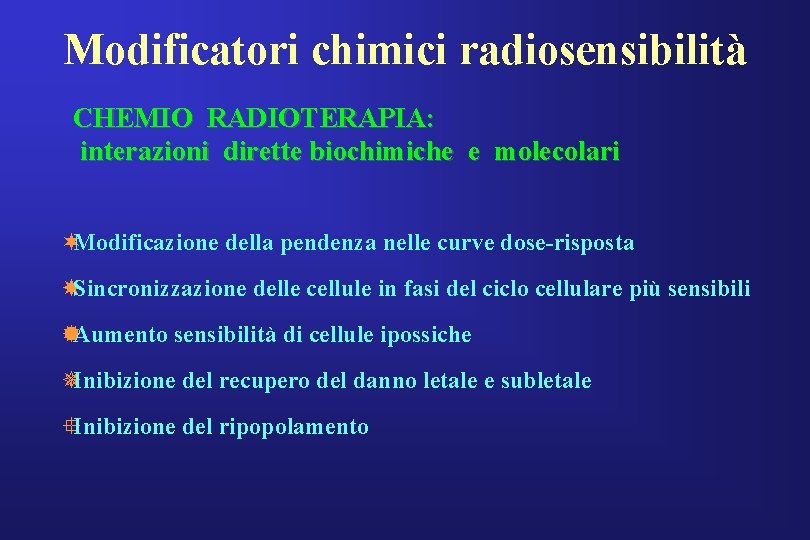 Modificatori chimici radiosensibilità

CHEMIO RADIOTERAPIA:
interazioni dirette biochimiche e molecolari

Modificazione della pendenza nelle curve dose-risposta

Sincronizzazione delle cellule in fasi del ciclo cellulare più sensibili

Aumento sensibilità di cellule ipossiche

Inibizione del recupero del danno letale e subletale

Inibizione del ripopolamento